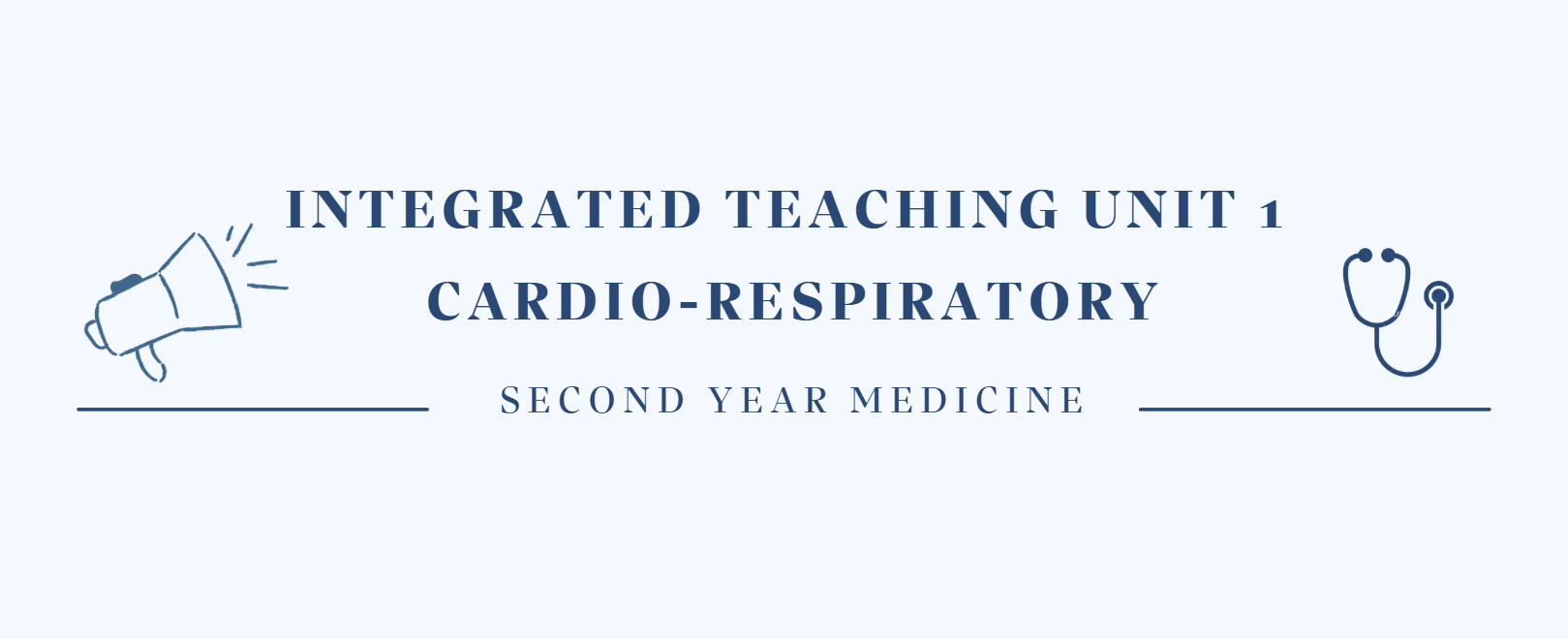 INTEGRATED TEACHING UNIT 1
CARDIO-RESPIRATORY

SECOND YEAR MEDICINE